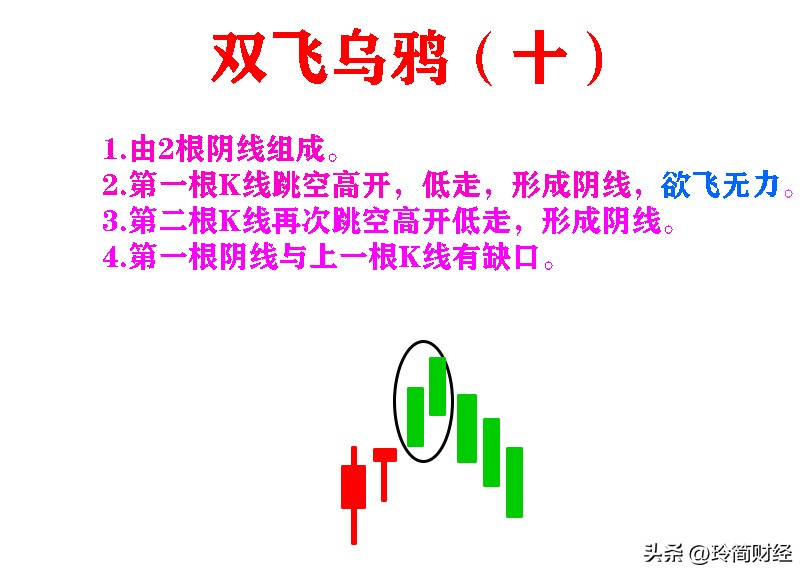 双飞乌鸦（十）

1.由2根阴线组成。
2.第一根K线跳空高开，低走，形成阴线，欲飞无力。
3.第二根K线再次跳空高开低走，形成阴线。
4.第一根阴线与上一根K线有缺口。

头条 @玲简财经